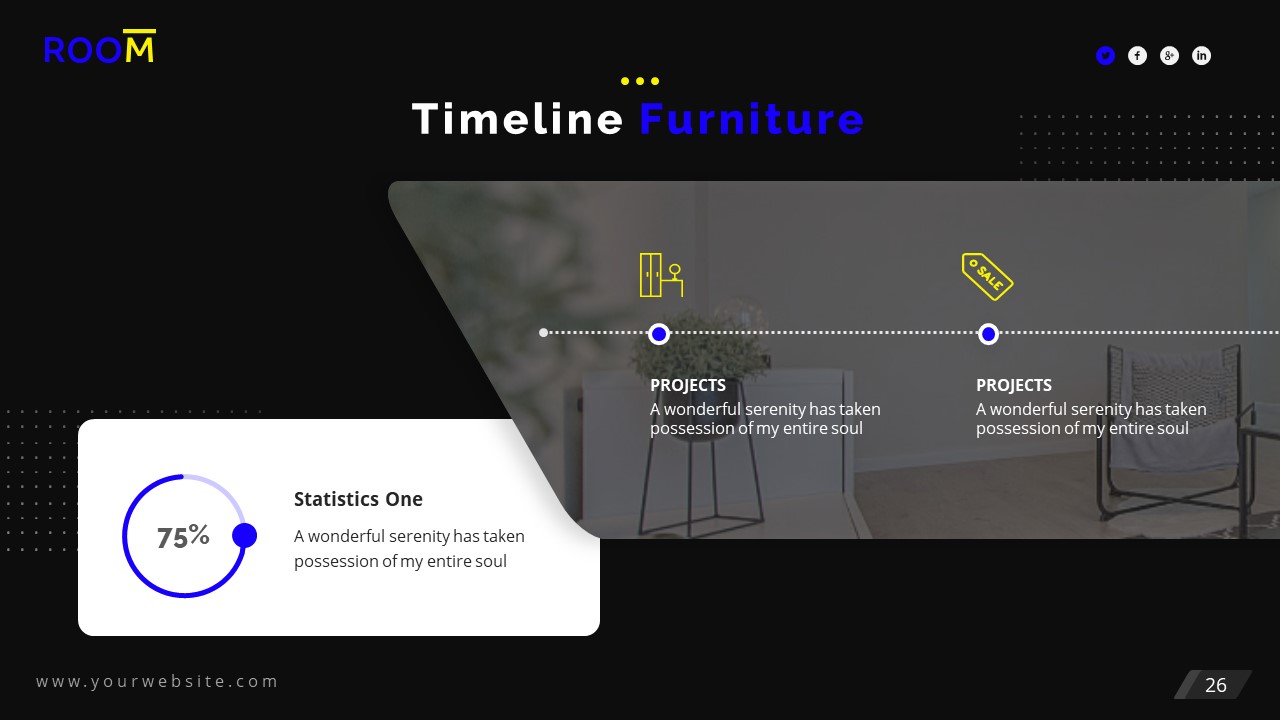 ROOM

Timeline Furniture

SALE

PROJECTS
A wonderful serenity has taken possession of my entire soul

PROJECTS
A wonderful serenity has taken possession of my entire soul

75%

Statistics One
A wonderful serenity has taken possession of my entire soul

www.yourwebsite.com

26